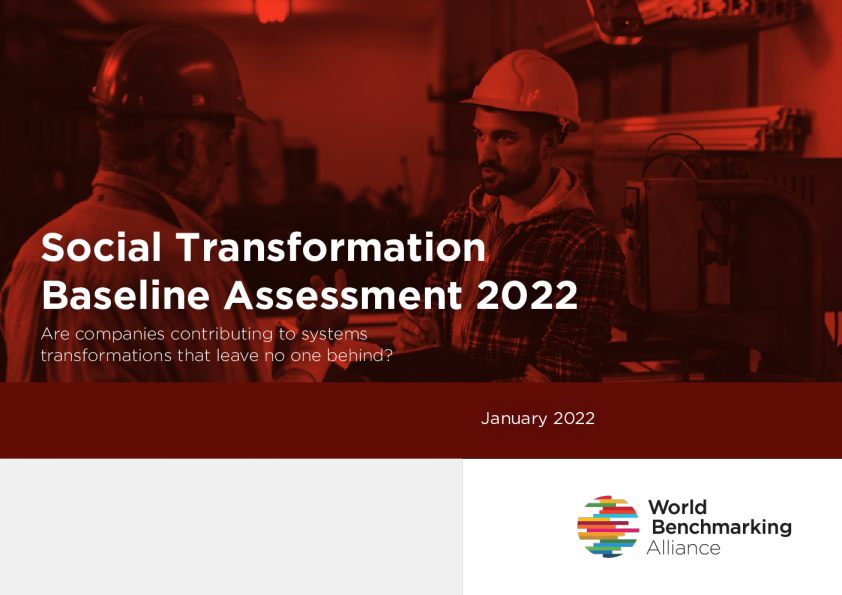 Social Transformation Baseline Assessment 2022

Are companies contributing to systems transformations that leave no one behind?

January 2022

World Benchmarking Alliance